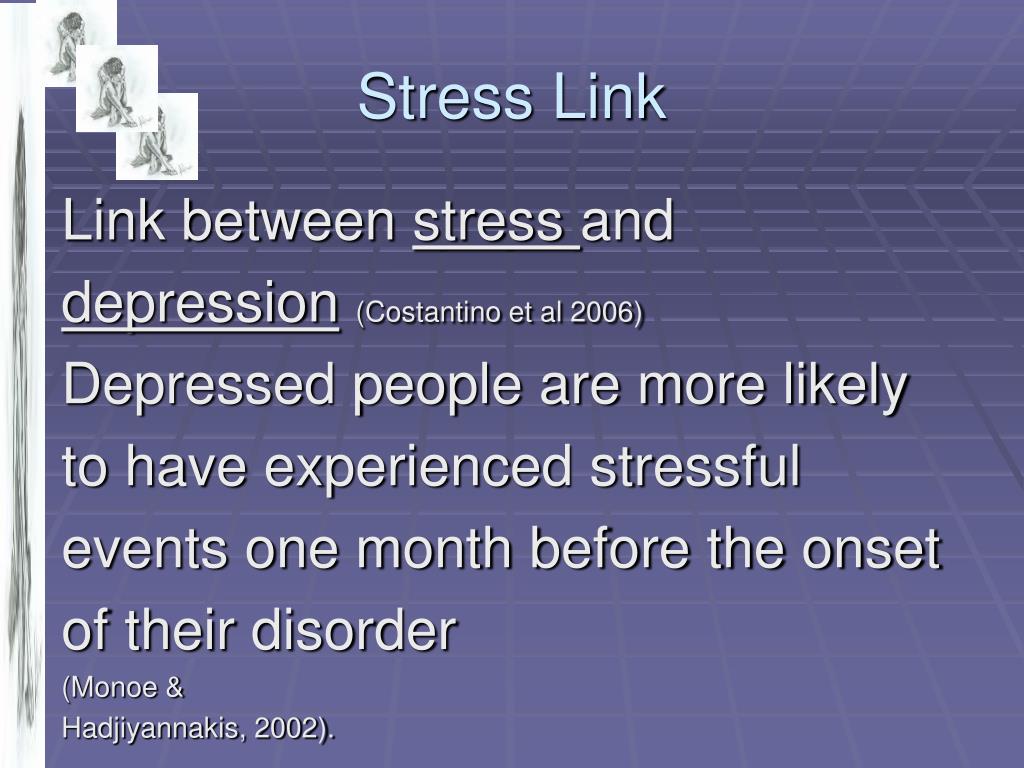 Stress Link

Link between stress and depression (Costantino et al 2006)

Depressed people are more likely to have experienced stressful events one month before the onset of their disorder

(Monoe & Hadjiyannakis, 2002).